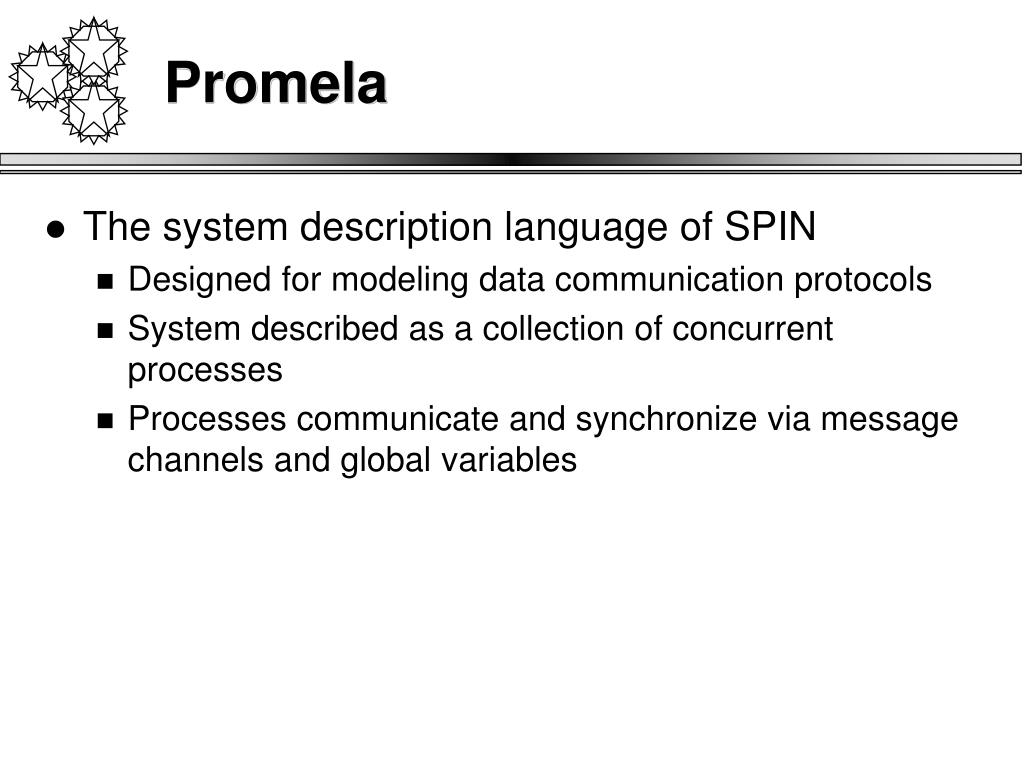 Promela

- The system description language of SPIN
  - Designed for modeling data communication protocols
  - System described as a collection of concurrent processes
  - Processes communicate and synchronize via message channels and global variables